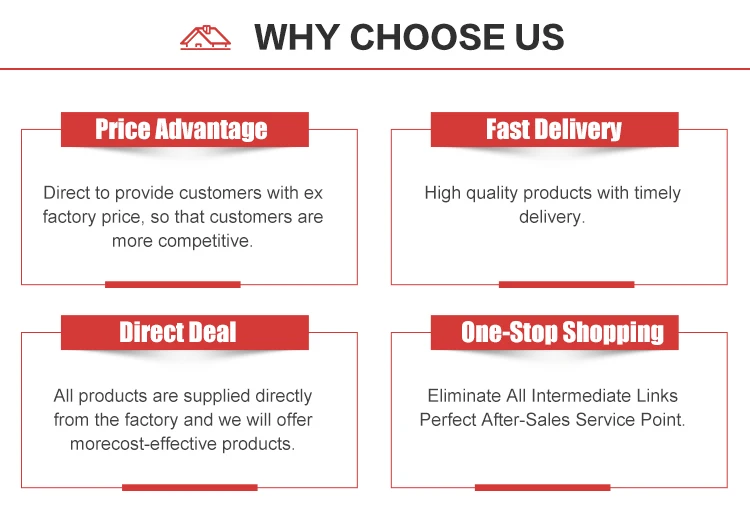 WHY CHOOSE US

Price Advantage

Direct to provide customers with ex factory price, so that customers are more competitive.

Fast Delivery

High quality products with timely delivery.

Direct Deal

All products are supplied directly from the factory and we will offer morecost-effective products.

One-Stop Shopping

Eliminate All Intermediate Links Perfect After-Sales Service Point.